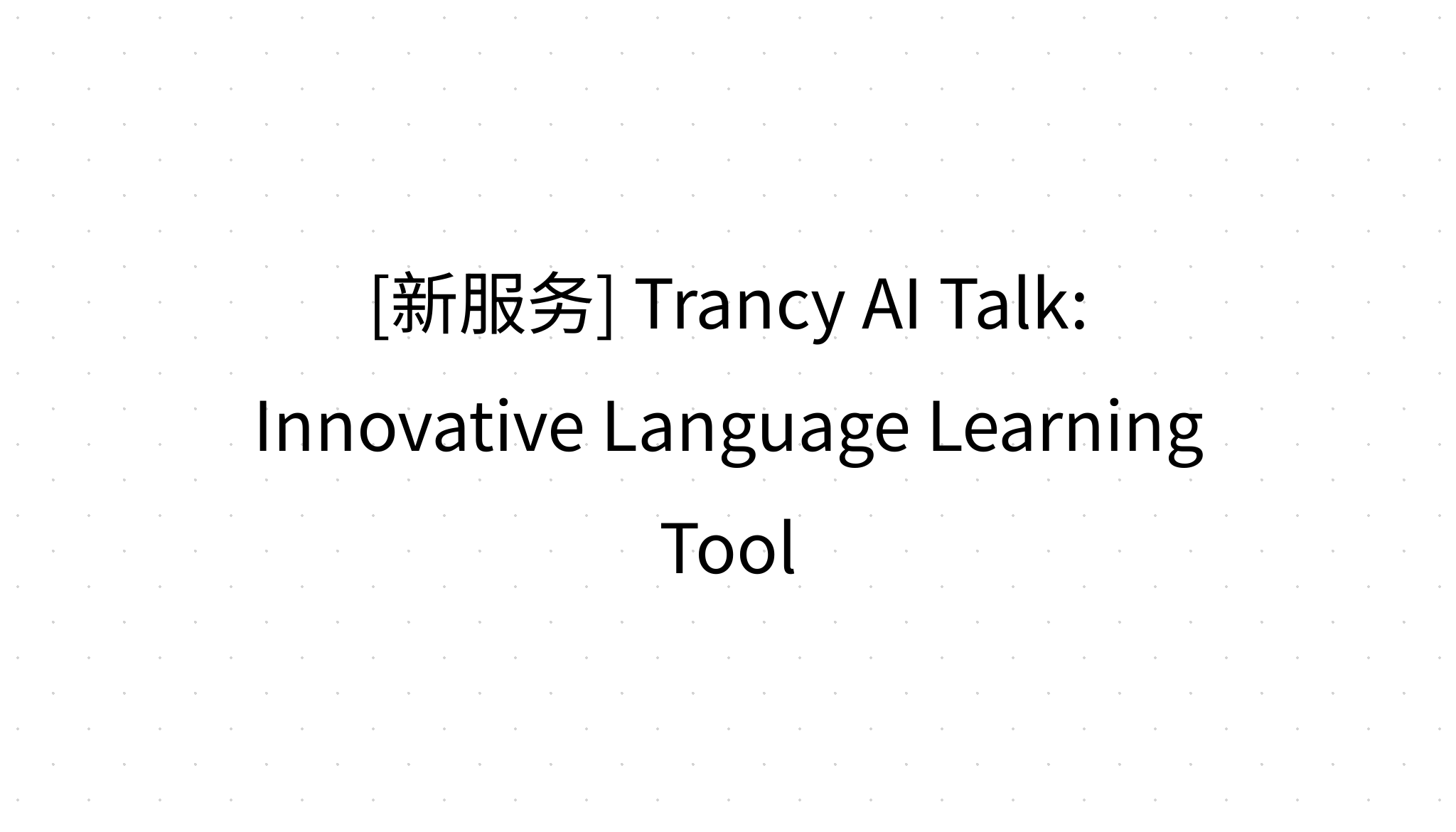 [新服务] Trancy AI Talk: Innovative Language Learning Tool